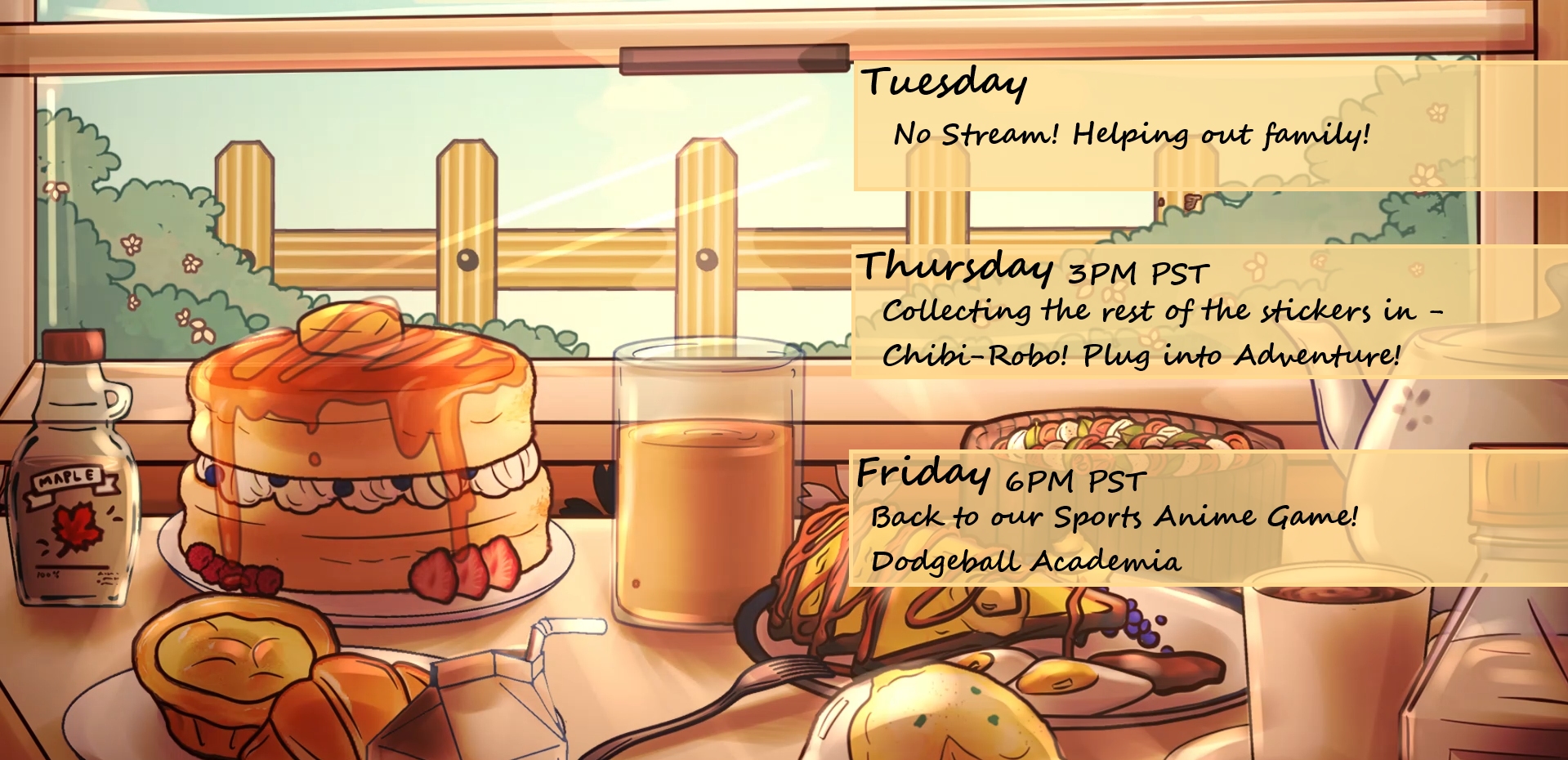 Tuesday
No Stream! Helping out family!

Thursday 3PM PST
Collecting the rest of the stickers in - Chibi-Robo! Plug into Adventure!

Friday 6PM PST
Back to our Sports Anime Game!
Dodgeball Academia

MAPLE